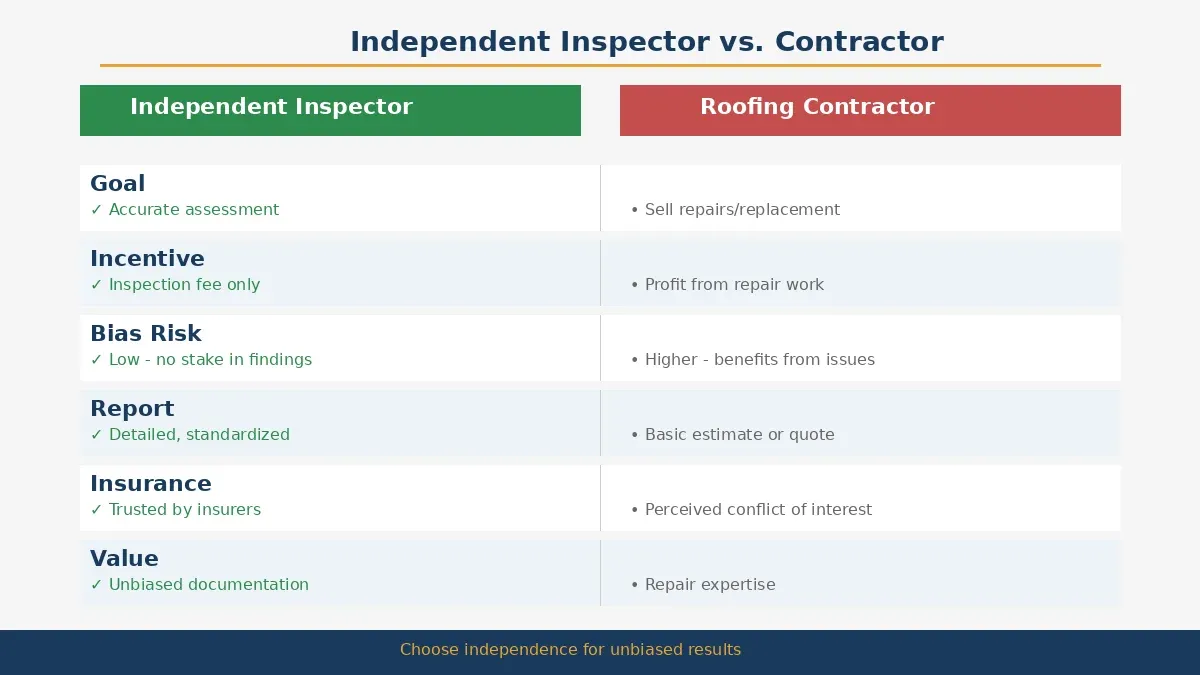 Independent Inspector vs. Contractor

| Independent Inspector | Roofing Contractor |
|---|---|
| **Goal** ✓ Accurate assessment | • Sell repairs/replacement |
| **Incentive** ✓ Inspection fee only | • Profit from repair work |
| **Bias Risk** ✓ Low - no stake in findings | • Higher - benefits from issues |
| **Report** ✓ Detailed, standardized | • Basic estimate or quote |
| **Insurance** ✓ Trusted by insurers | • Perceived conflict of interest |
| **Value** ✓ Unbiased documentation | • Repair expertise |

Choose independence for unbiased results